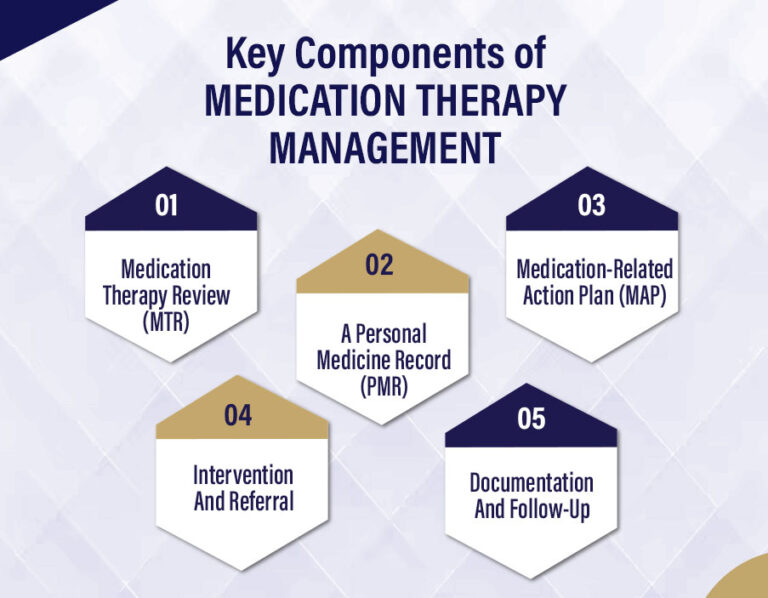 Key Components of
MEDICATION THERAPY MANAGEMENT

01
Medication Therapy Review (MTR)

02
A Personal Medicine Record (PMR)

03
Medication-Related Action Plan (MAP)

04
Intervention And Referral

05
Documentation And Follow-Up